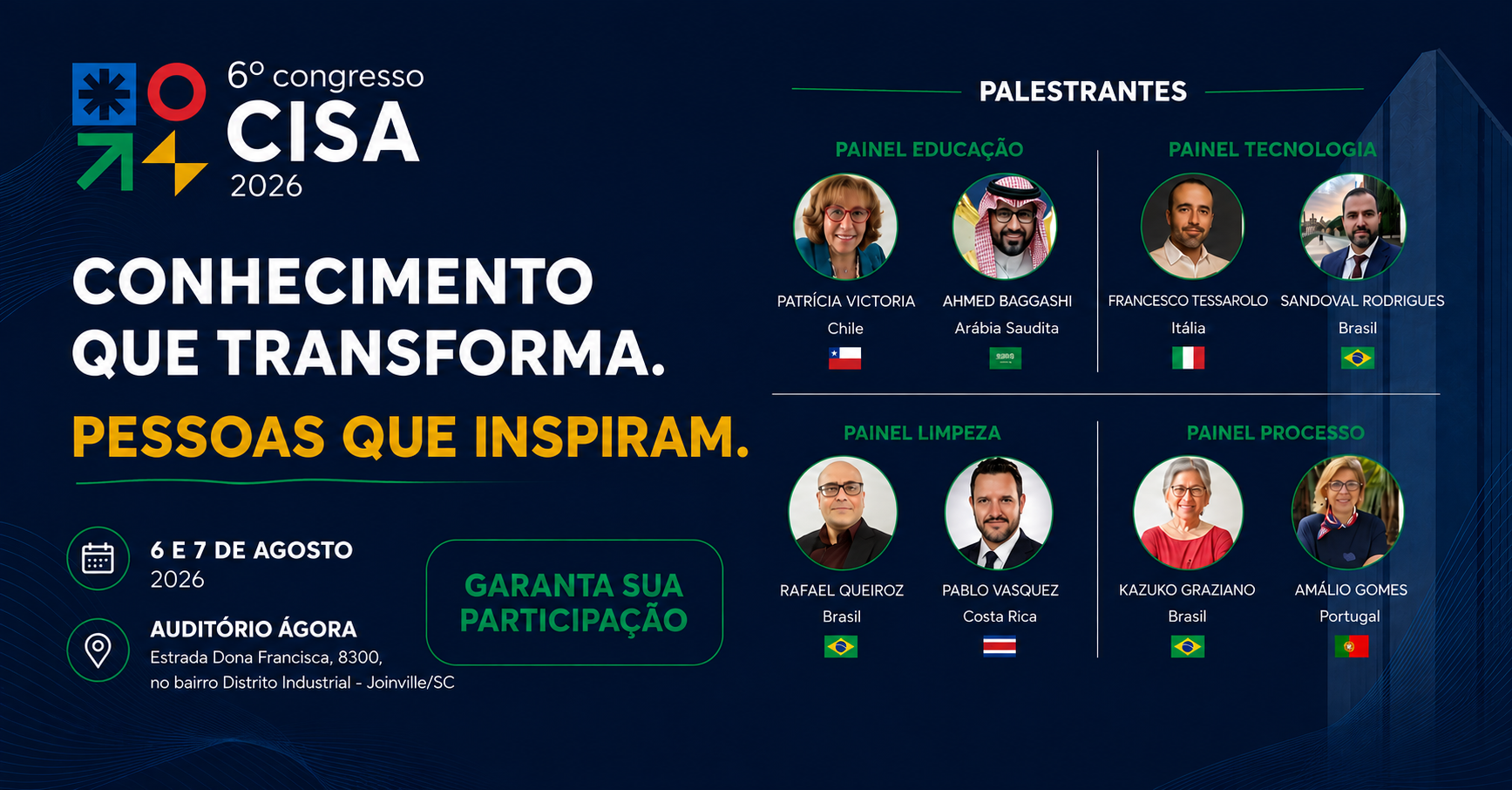 6º congresso
CISA
2026

CONHECIMENTO QUE TRANSFORMA.

PESSOAS QUE INSPIRAM.

6 E 7 DE AGOSTO
2026

AUDITÓRIO ÁGORA
Estrada Dona Francisca, 8300, no bairro Distrito Industrial - Joinville/SC

GARANTA SUA PARTICIPAÇÃO

PALESTRANTES

PAINEL EDUCAÇÃO

PATRÍCIA VICTORIA
Chile

AHMED BAGGASHI
Arábia Saudita

PAINEL TECNOLOGIA

FRANCESCO TESSAROLO
Itália

SANDOVAL RODRIGUES
Brasil

PAINEL LIMPEZA

RAFAEL QUEIROZ
Brasil

PABLO VASQUEZ
Costa Rica

PAINEL PROCESSO

KAZUKO GRAZIANO
Brasil

AMÁLIO GOMES
Portugal